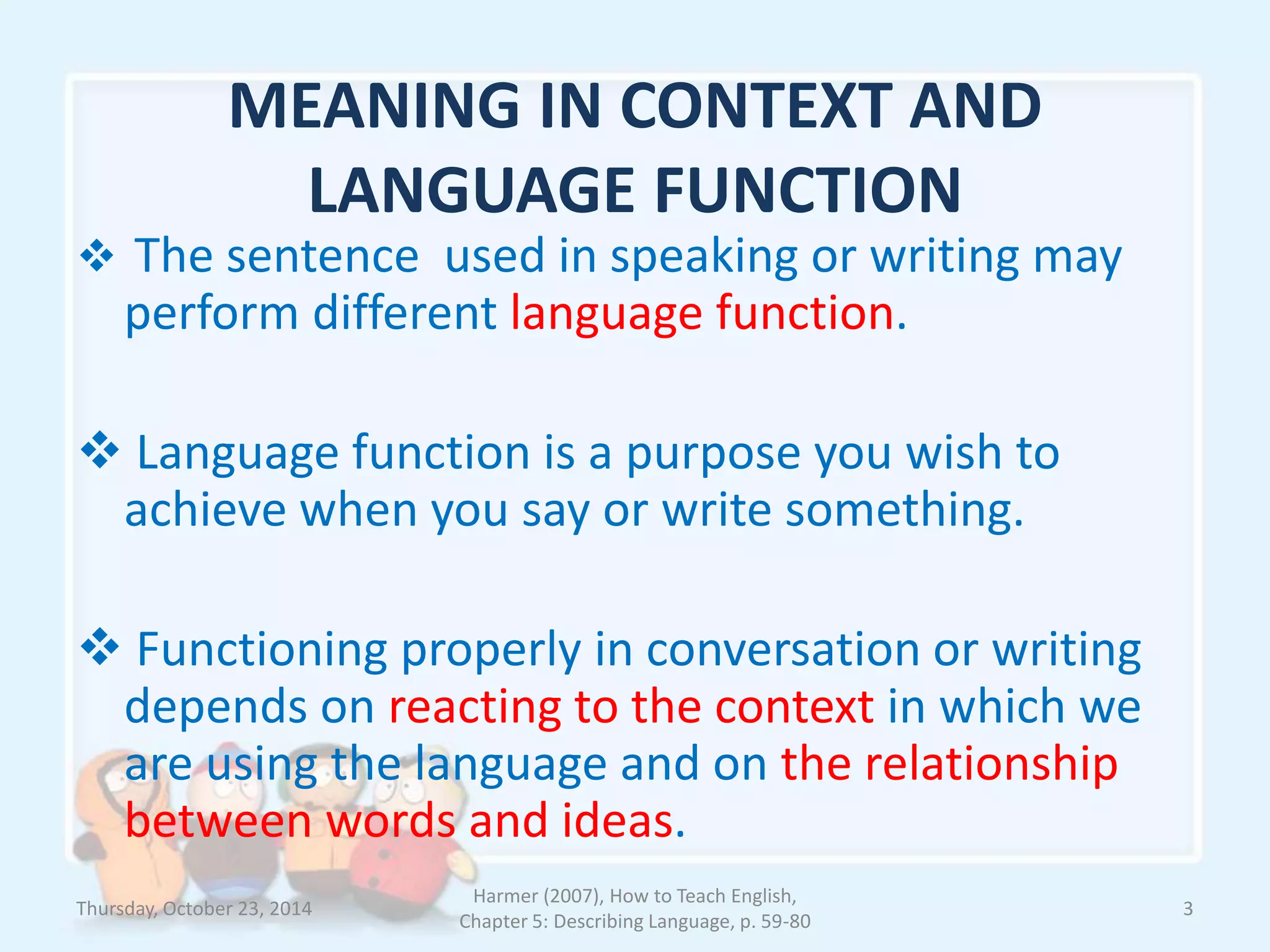 MEANING IN CONTEXT AND LANGUAGE FUNCTION

❖ The sentence used in speaking or writing may perform different language function.

❖ Language function is a purpose you wish to achieve when you say or write something.

❖ Functioning properly in conversation or writing depends on reacting to the context in which we are using the language and on the relationship between words and ideas.

Thursday, October 23, 2014

Harmer (2007), How to Teach English, Chapter 5: Describing Language, p. 59-80

3